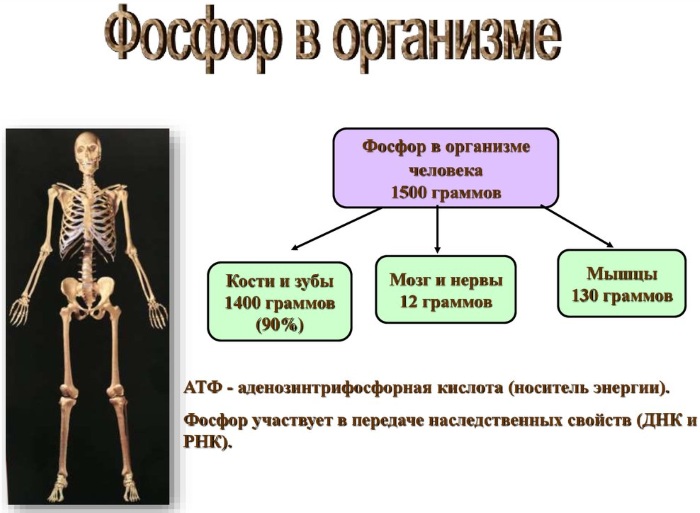 Фосфор в организме

Фосфор в организме человека 1500 граммов

Кости и зубы 1400 граммов (90%)

Мозг и нервы 12 граммов

Мышцы 130 граммов

АТФ - аденозинтрифосфорная кислота (носитель энергии).

Фосфор участвует в передаче наследственных свойств (ДНК и РНК).